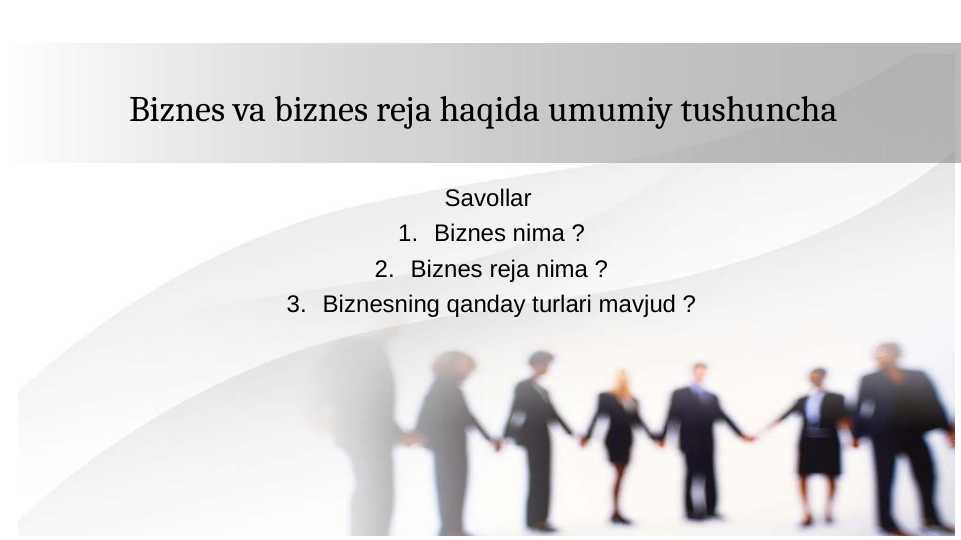 Biznes va biznes reja haqida umumiy tushuncha

Savollar

1. Biznes nima ?
2. Biznes reja nima ?
3. Biznesning qanday turlari mavjud ?